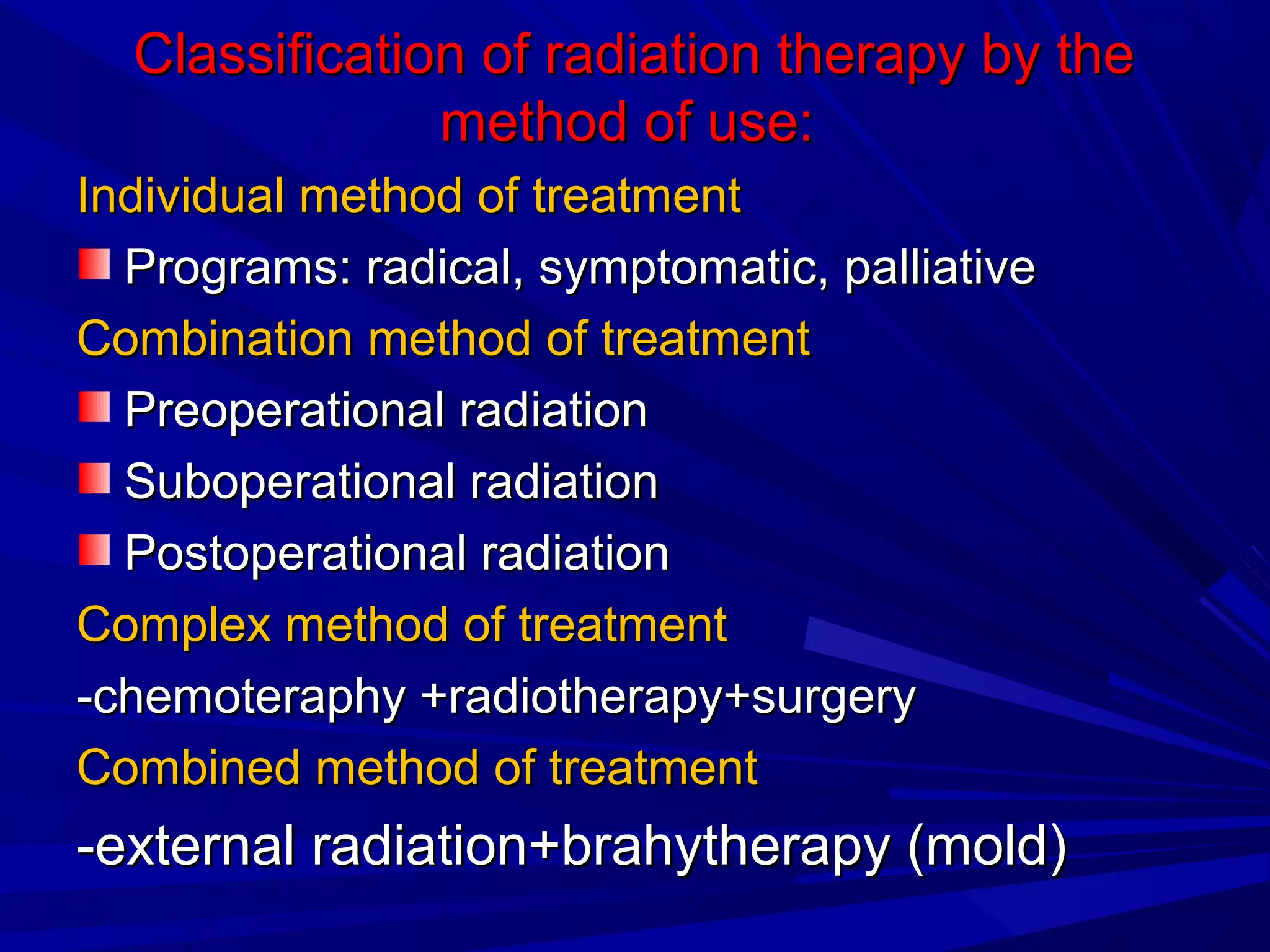 Classification of radiation therapy by the method of use:

Individual method of treatment

Programs: radical, symptomatic, palliative

Combination method of treatment

Preoperational radiation

Suboperational radiation

Postoperational radiation

Complex method of treatment

-chemoteraphy +radiotherapy+surgery

Combined method of treatment

-external radiation+brahytherapy (mold)